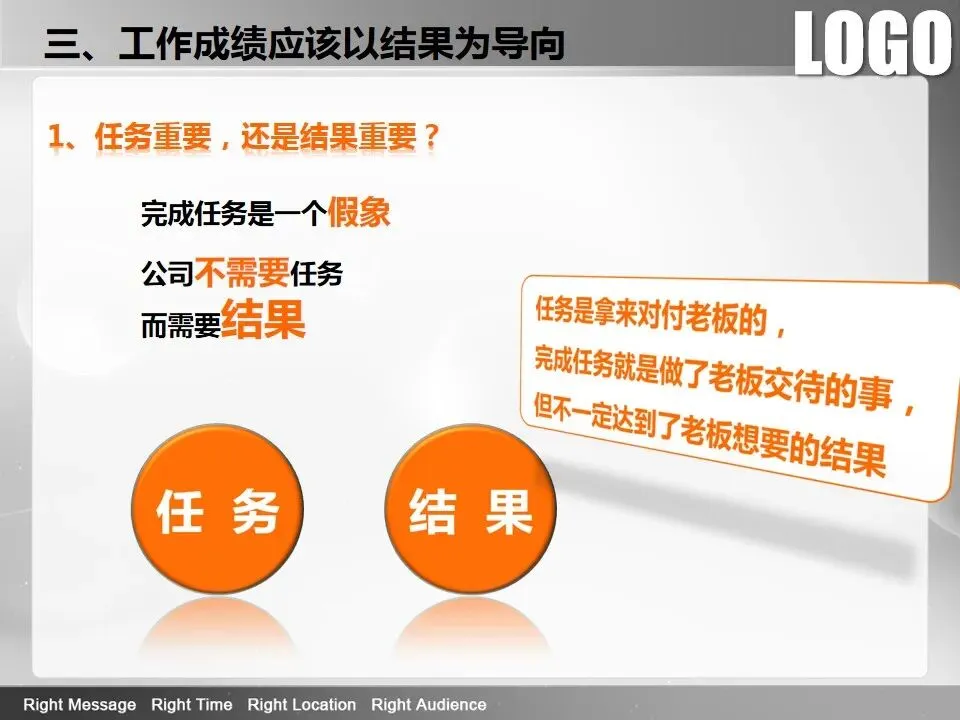 三、工作成绩应该以结果为导向

LOGO

1、任务重要，还是结果重要？

完成任务是一个假象

公司不需要任务
而需要结果

任务是拿来对付老板的，
完成任务就是做了老板交待的事，
但不一定达到了老板想要的结果

任 务

结 果

Right Message Right Time Right Location Right Audience